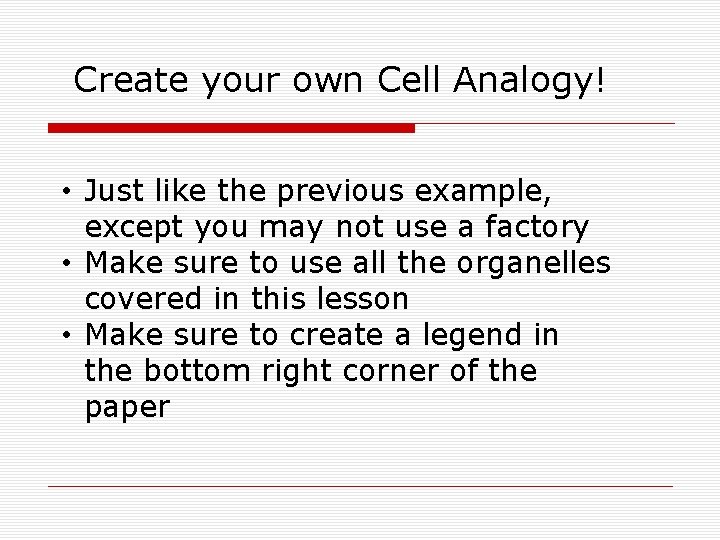 Create your own Cell Analogy!

• Just like the previous example, except you may not use a factory
• Make sure to use all the organelles covered in this lesson
• Make sure to create a legend in the bottom right corner of the paper